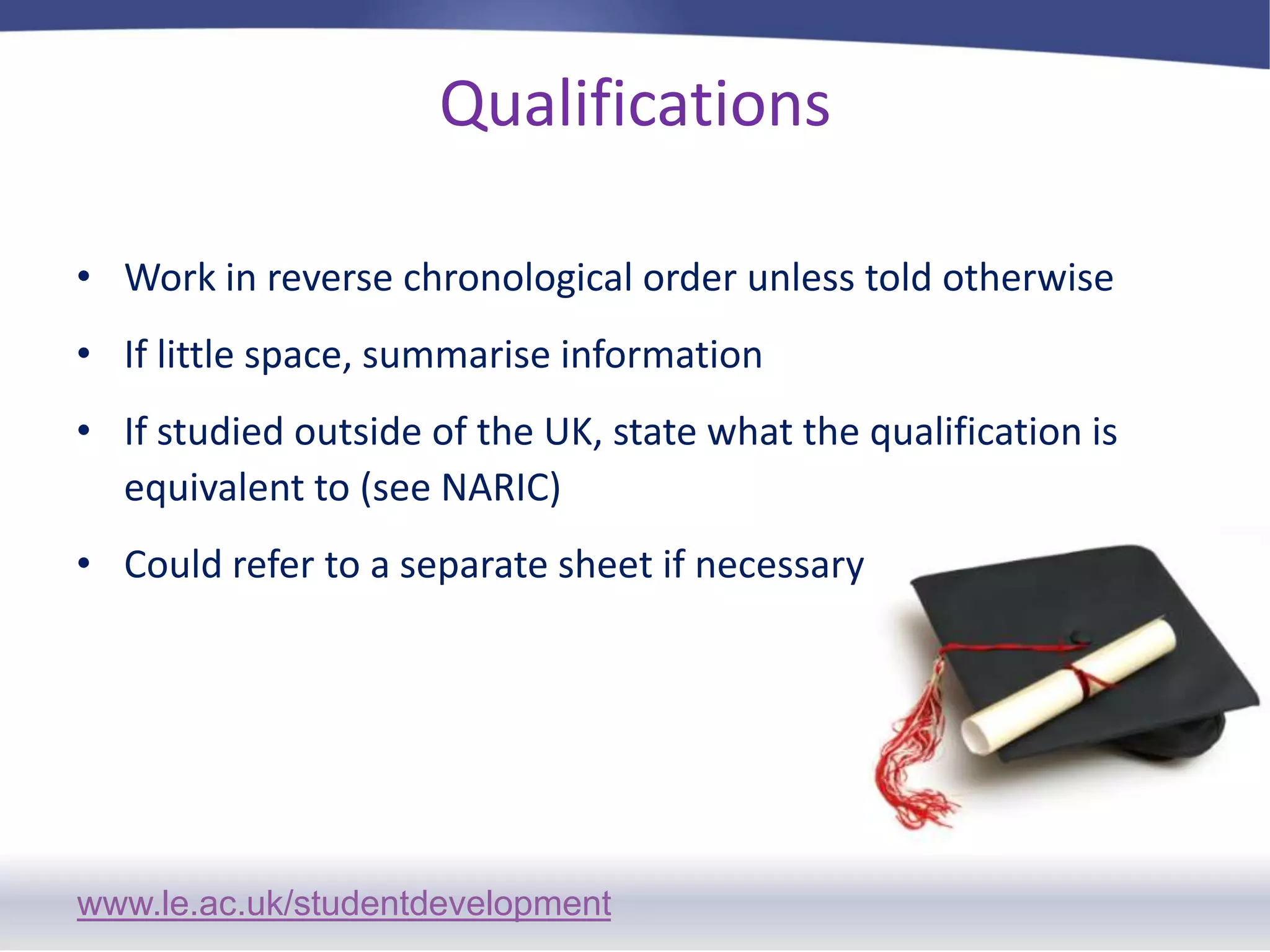 Qualifications

• Work in reverse chronological order unless told otherwise

• If little space, summarise information

• If studied outside of the UK, state what the qualification is equivalent to (see NARIC)

• Could refer to a separate sheet if necessary

www.le.ac.uk/studentdevelopment